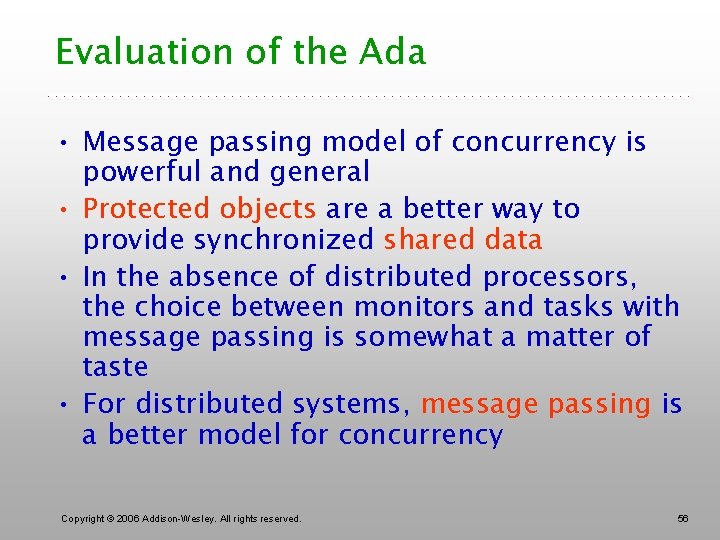 Evaluation of the Ada

• Message passing model of concurrency is powerful and general
• Protected objects are a better way to provide synchronized shared data
• In the absence of distributed processors, the choice between monitors and tasks with message passing is somewhat a matter of taste
• For distributed systems, message passing is a better model for concurrency

Copyright © 2006 Addison-Wesley. All rights reserved.

56